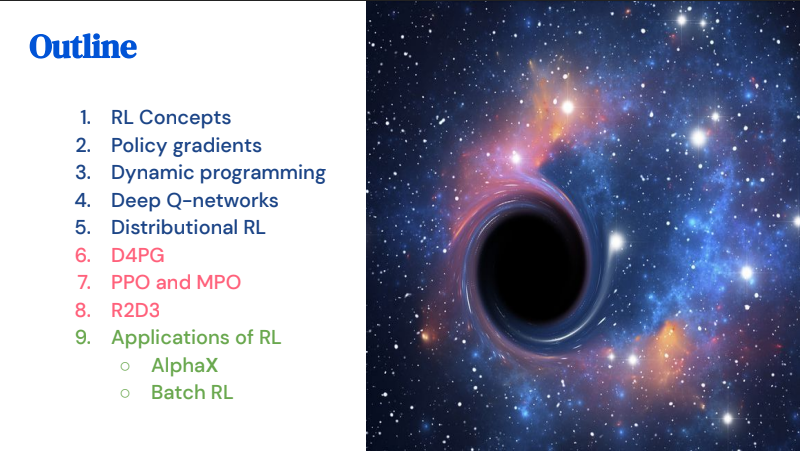 Outline

1. RL Concepts
2. Policy gradients
3. Dynamic programming
4. Deep Q-networks
5. Distributional RL
6. D4PG
7. PPO and MPO
8. R2D3
9. Applications of RL
 ○ AlphaX
 ○ Batch RL